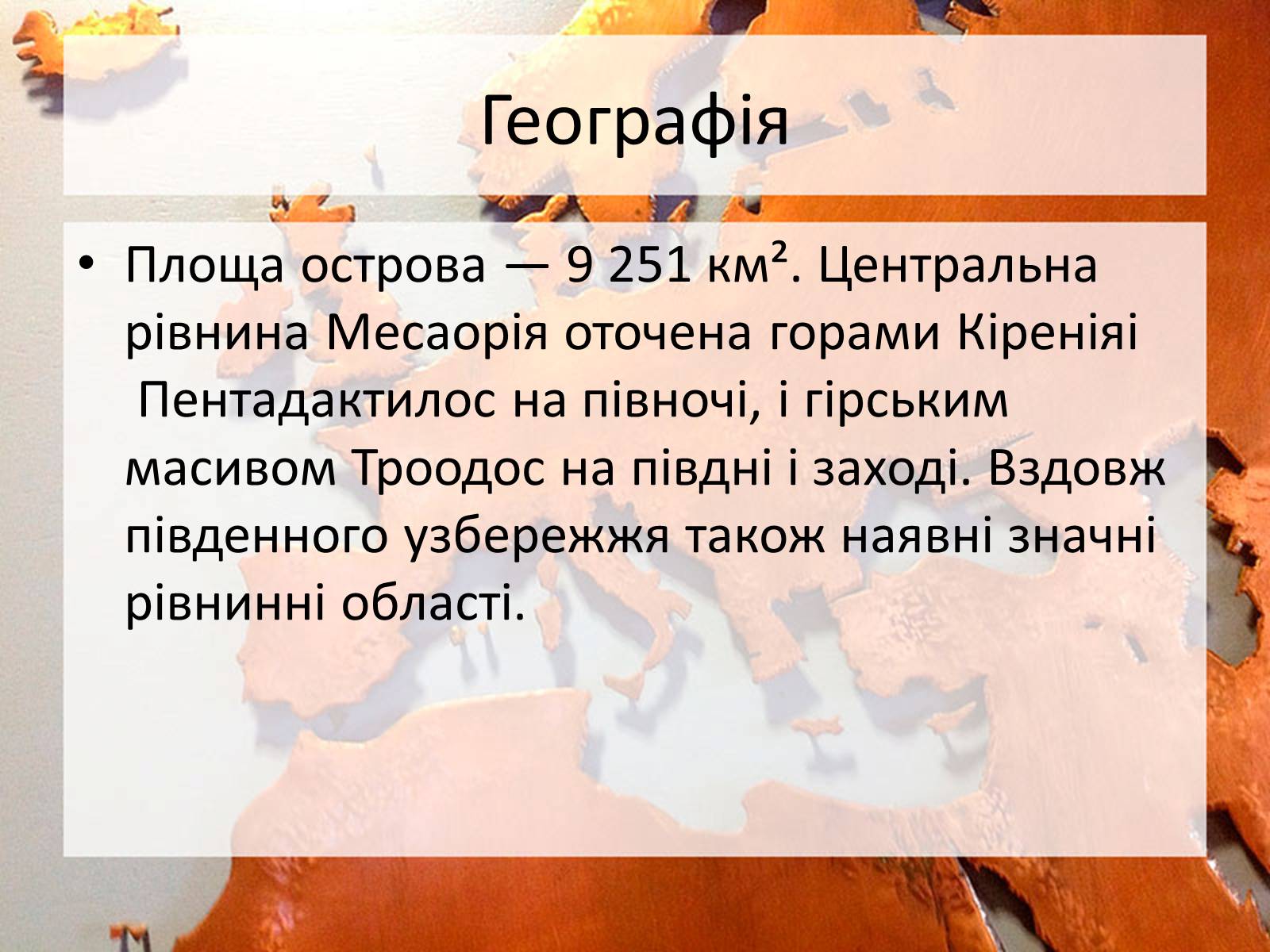 Географія

• Площа острова — 9 251 км². Центральна рівнина Месаорія оточена горами Кіреніяі Пентадактилос на півночі, і гірським масивом Троодос на півдні і заході. Вздовж південного узбережжя також наявні значні рівнинні області.